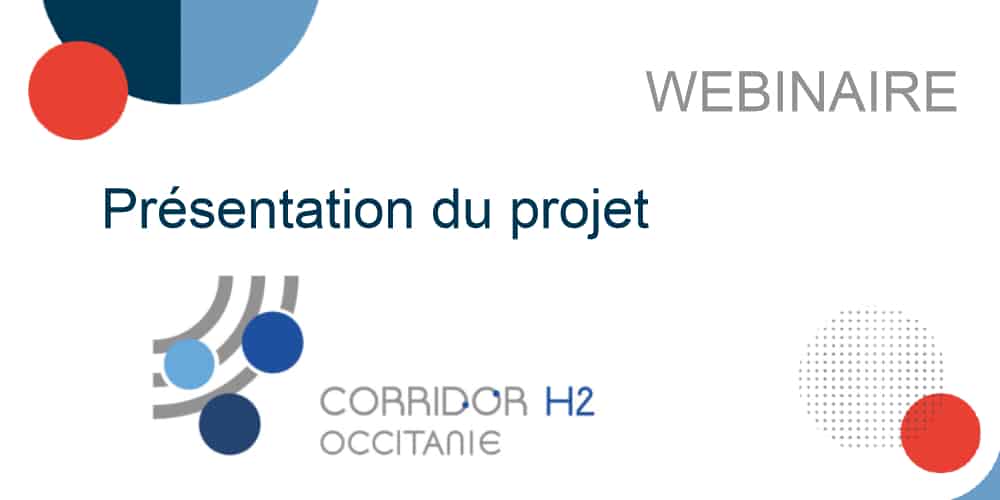 WEBINAIRE

Présentation du projet

CORRIDOR H2
OCCITANIE